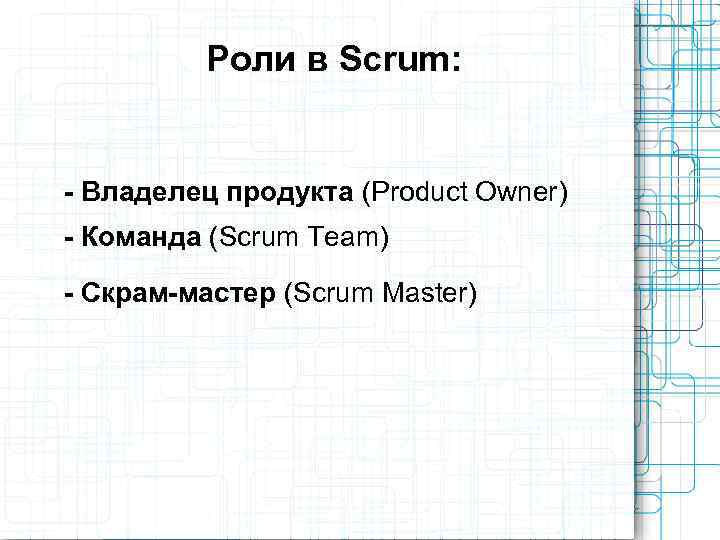 Роли в Scrum:

- Владелец продукта (Product Owner)
- Команда (Scrum Team)
- Скрам-мастер (Scrum Master)